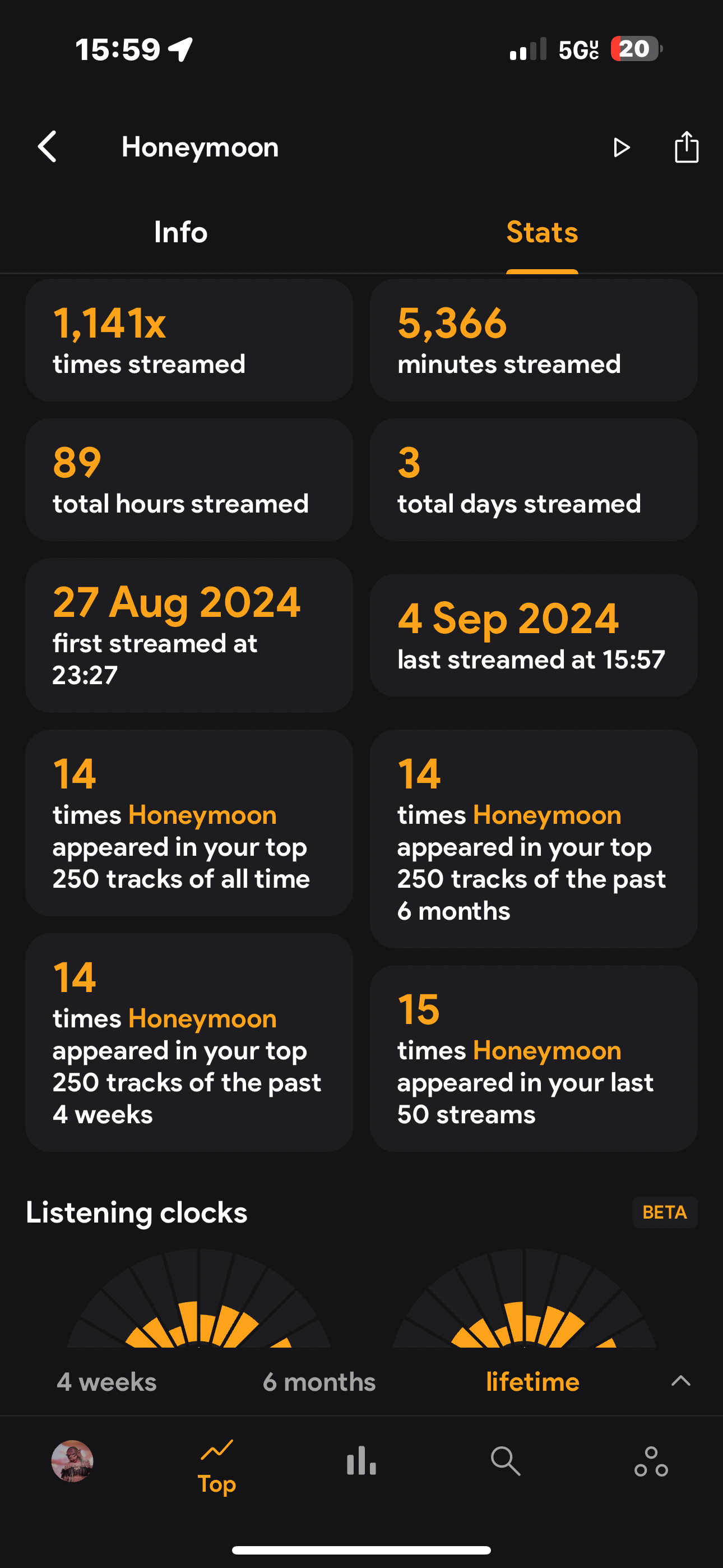 15:59

5G UC 20

Honeymoon

Info

Stats

1,141x
times streamed

5,366
minutes streamed

89
total hours streamed

3
total days streamed

27 Aug 2024
first streamed at 23:27

4 Sep 2024
last streamed at 15:57

14
times Honeymoon appeared in your top 250 tracks of all time

14
times Honeymoon appeared in your top 250 tracks of the past 6 months

14
times Honeymoon appeared in your top 250 tracks of the past 4 weeks

15
times Honeymoon appeared in your last 50 streams

Listening clocks

BETA

4 weeks

6 months

lifetime

Top